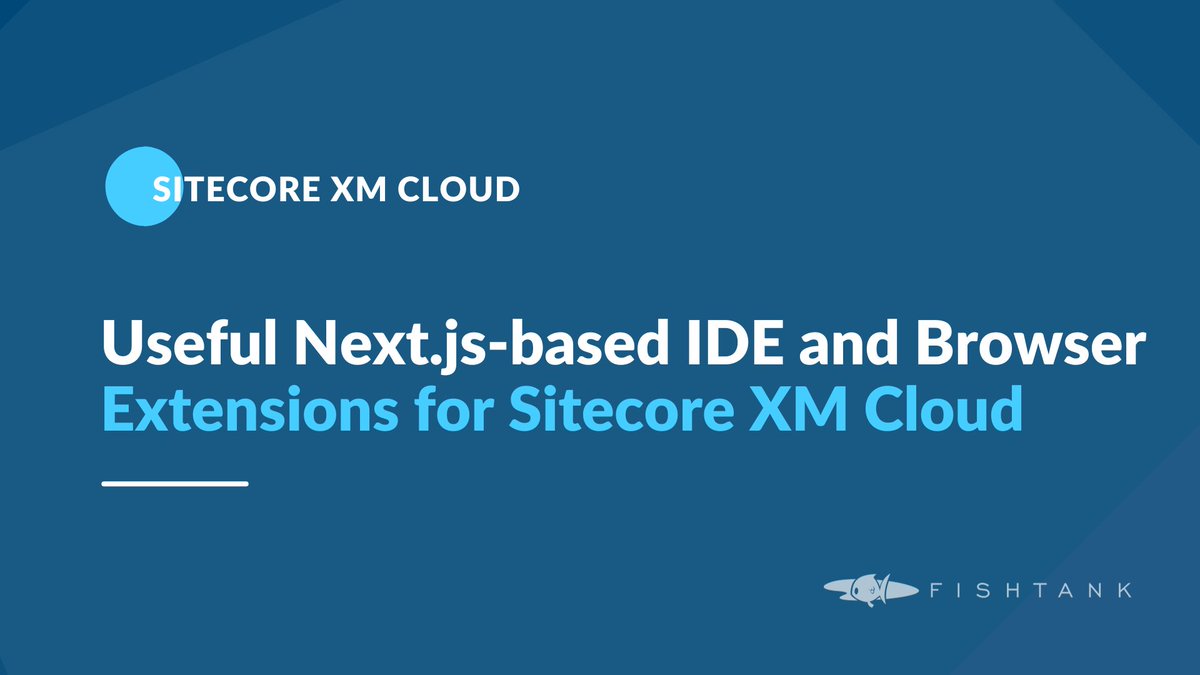 SITECORE XM CLOUD

Useful Next.js-based IDE and Browser Extensions for Sitecore XM Cloud

FISHTANK